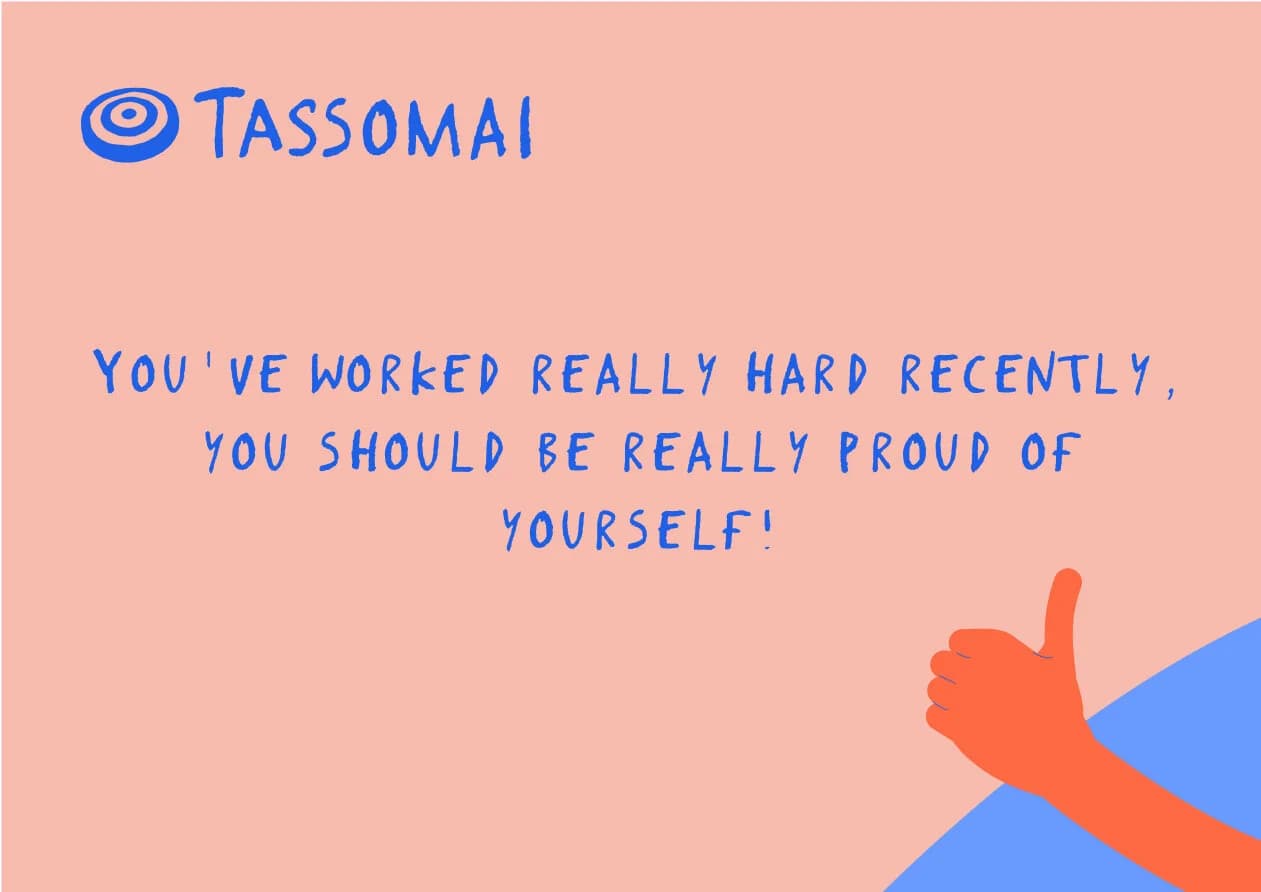 TASSOMAI

YOU'VE WORKED REALLY HARD RECENTLY, YOU SHOULD BE REALLY PROUD OF YOURSELF!